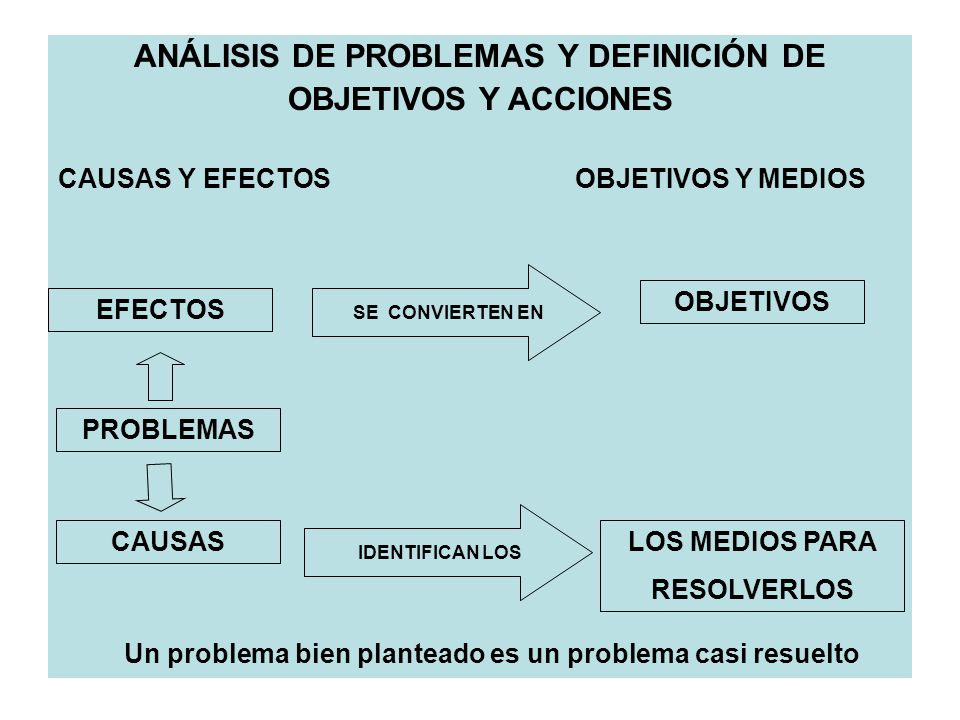 ANÁLISIS DE PROBLEMAS Y DEFINICIÓN DE OBJETIVOS Y ACCIONES

CAUSAS Y EFECTOS

OBJETIVOS Y MEDIOS

EFECTOS

SE CONVIERTEN EN

OBJETIVOS

PROBLEMAS

CAUSAS

IDENTIFICAN LOS

LOS MEDIOS PARA RESOLVERLOS

Un problema bien planteado es un problema casi resuelto